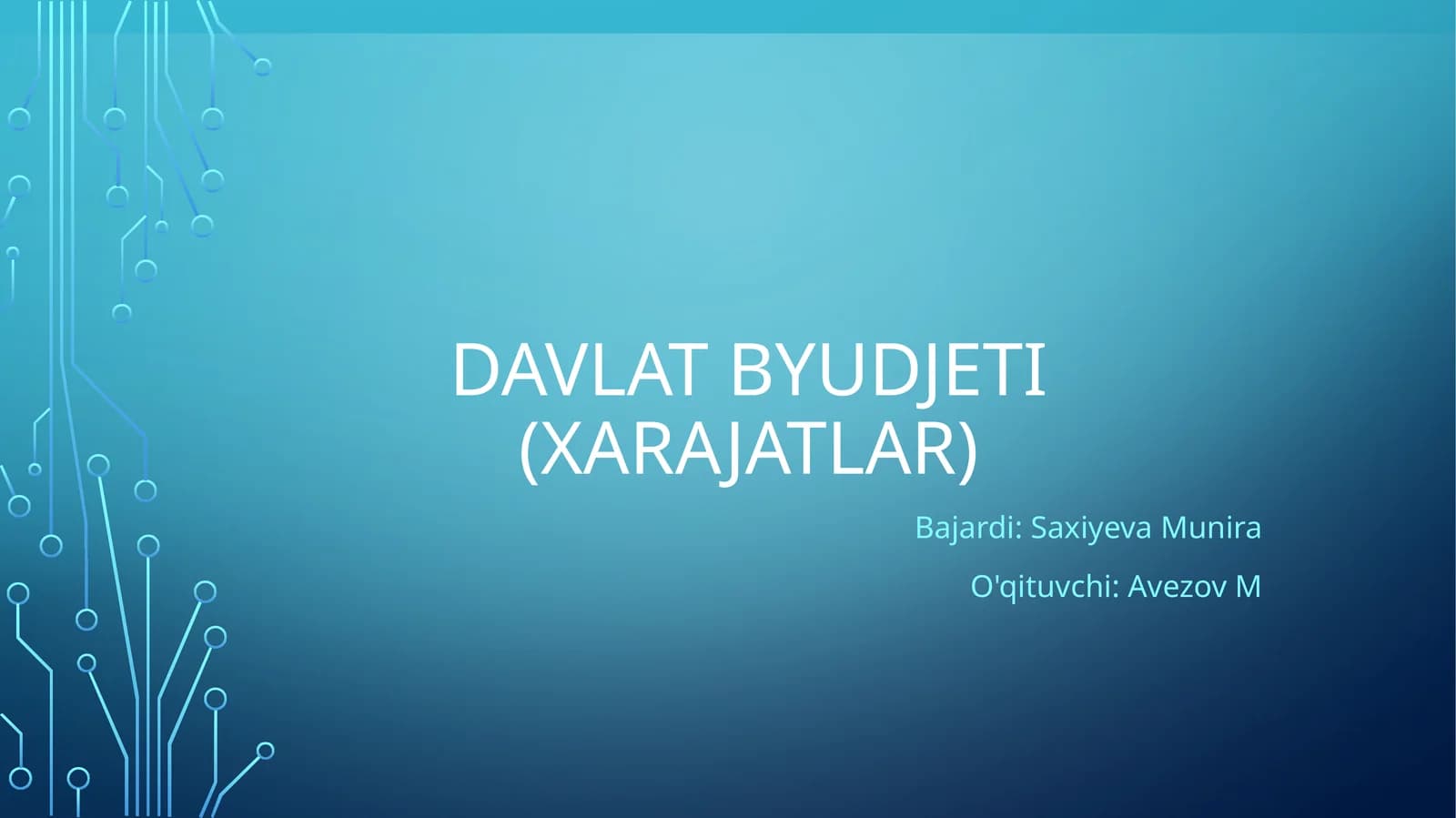 DAVLAT BYUDJETI (XARAJATLAR)

Bajardi: Saxiyeva Munira

O'qituvchi: Avezov M